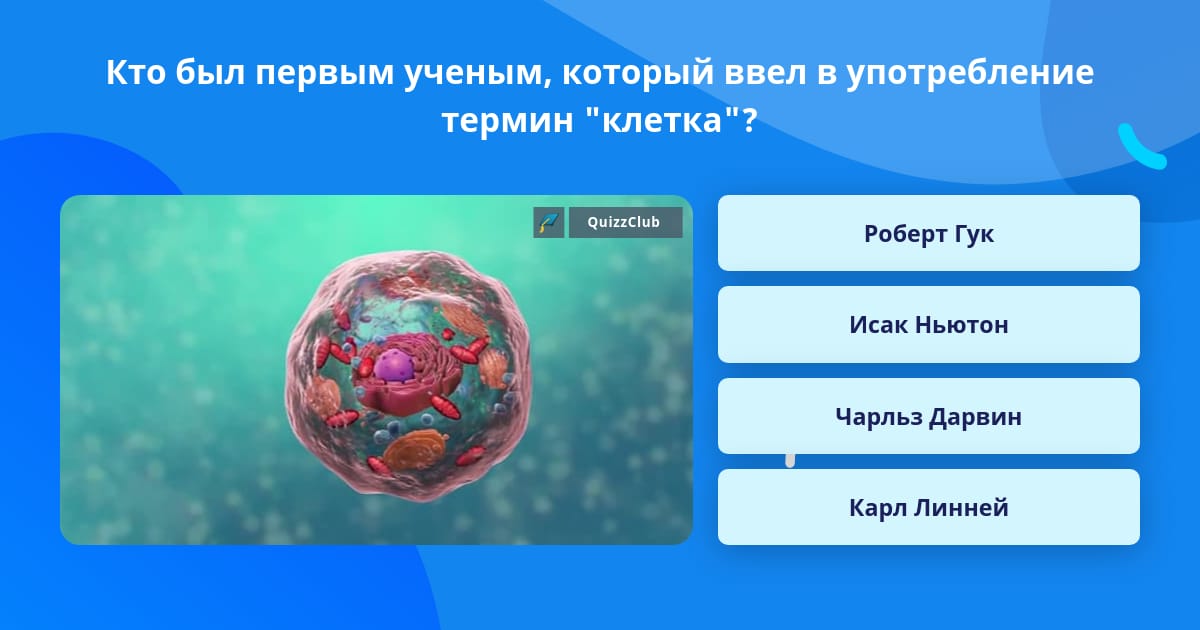 Кто был первым ученым, который ввел в употребление термин "клетка"?

QuizzClub

Роберт Гук

Исак Ньютон

Чарльз Дарвин

Карл Линней